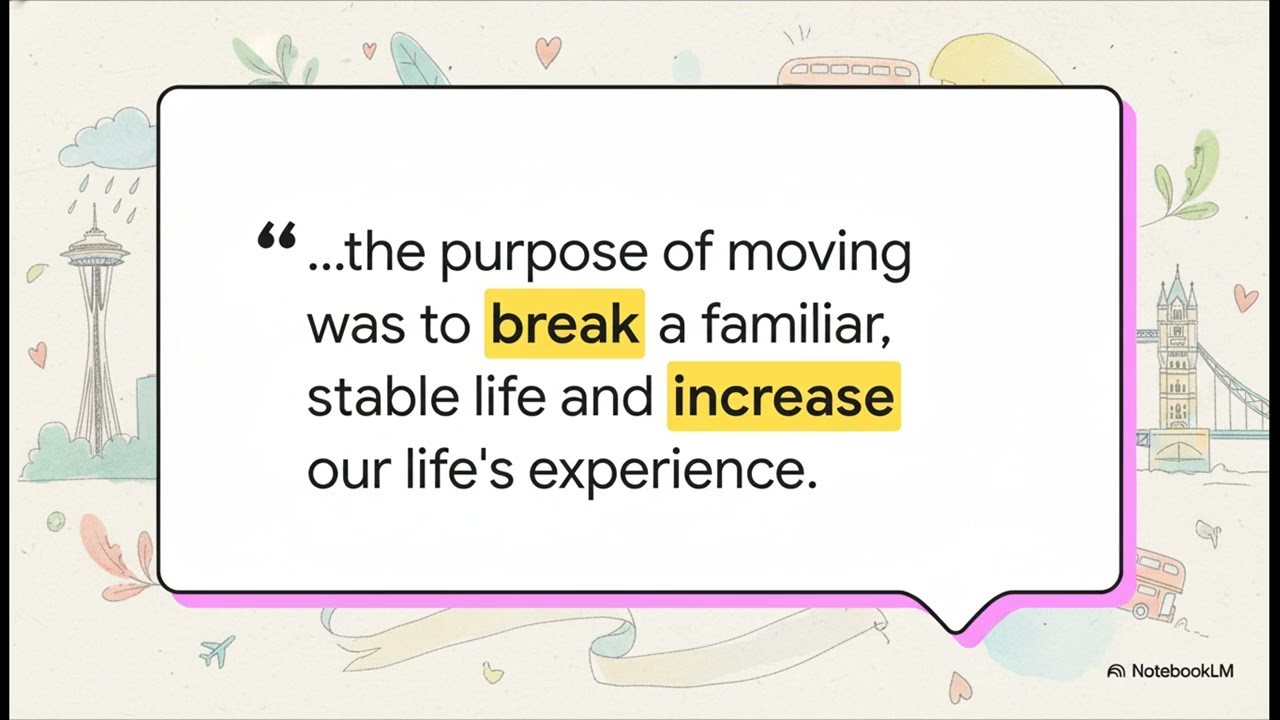 “ ...the purpose of moving was to break a familiar, stable life and increase our life's experience.

NotebookLM